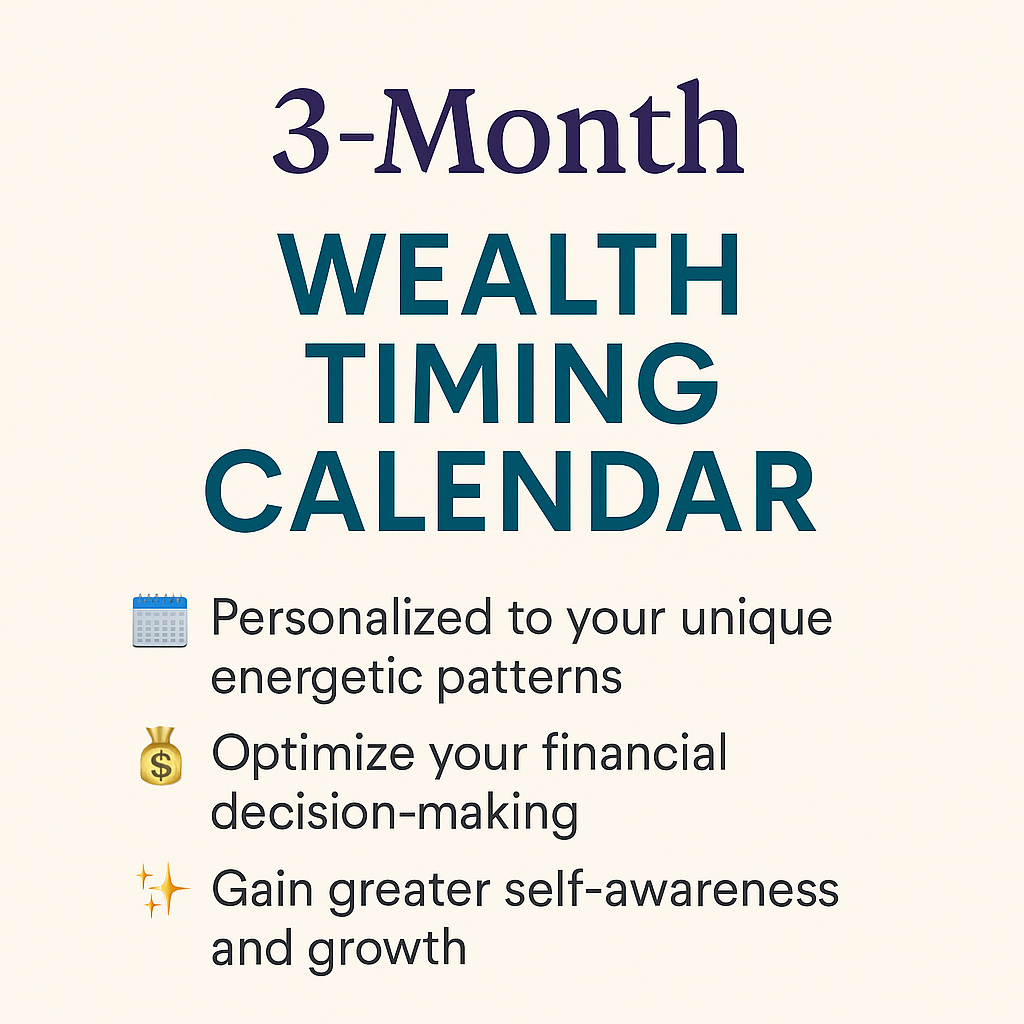 3-Month
WEALTH
TIMING
CALENDAR

🗓️ Personalized to your unique energetic patterns

💰 Optimize your financial decision-making

✨ Gain greater self-awareness and growth